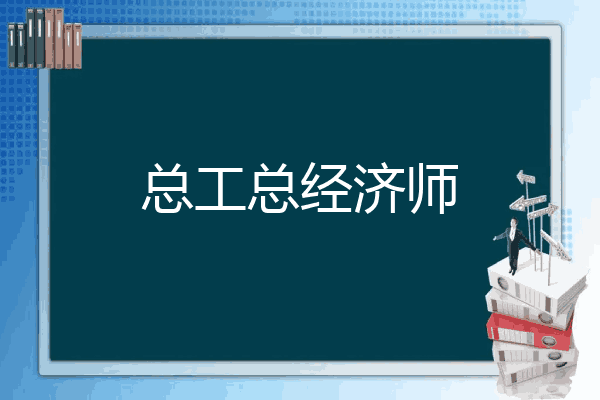 总工总经济师